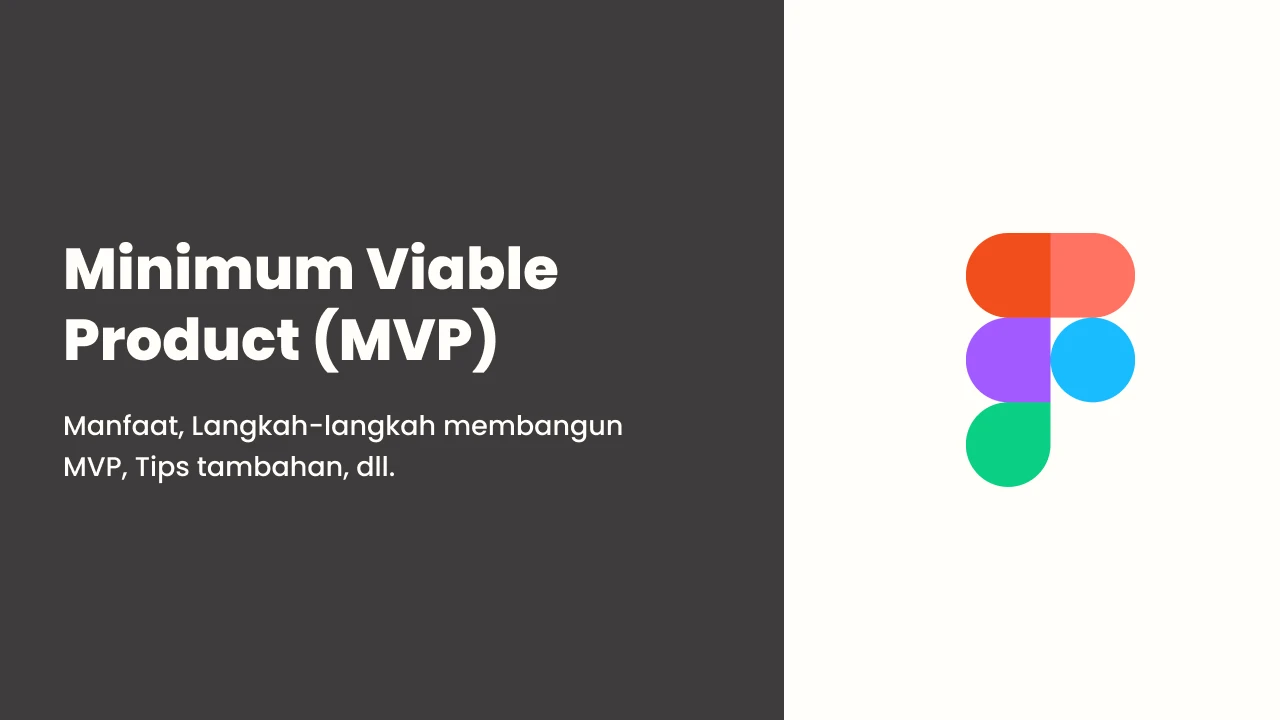 Minimum Viable Product (MVP)

Manfaat, Langkah-langkah membangun MVP, Tips tambahan, dll.